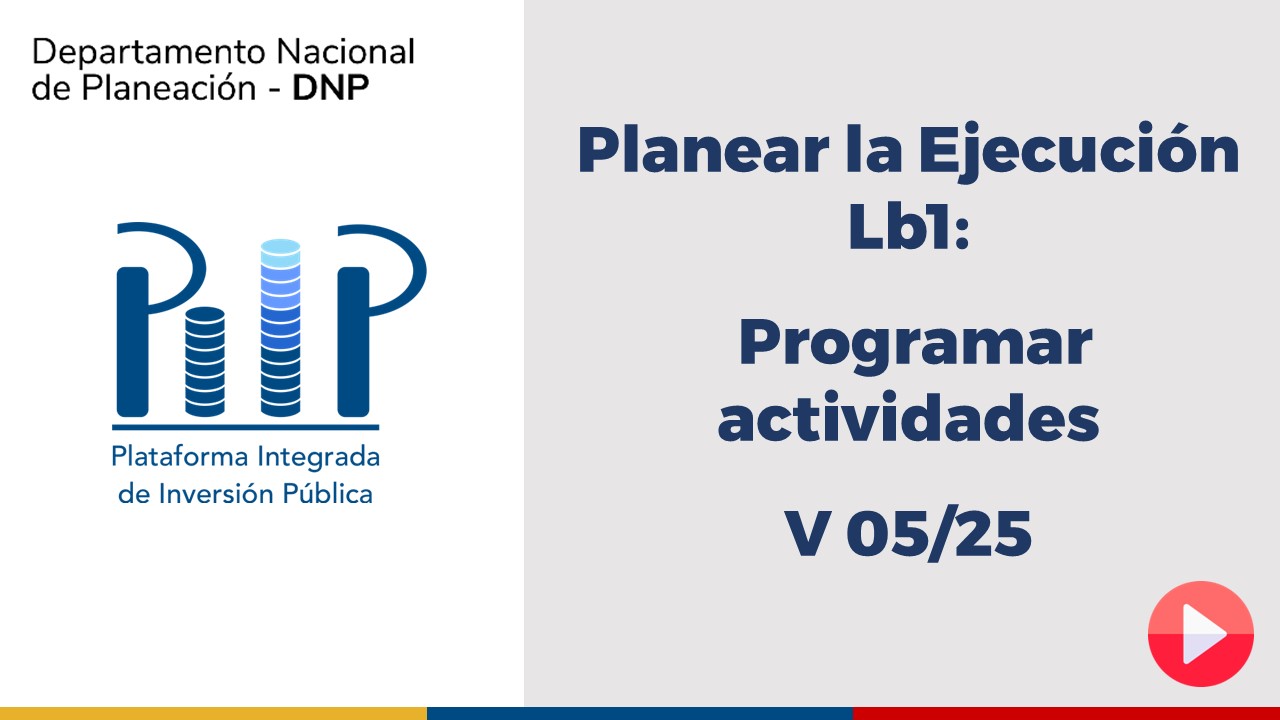 Departamento Nacional de Planeación - DNP

PIIP

Plataforma Integrada de Inversión Pública

Planear la Ejecución Lb1:

Programar actividades

V 05/25